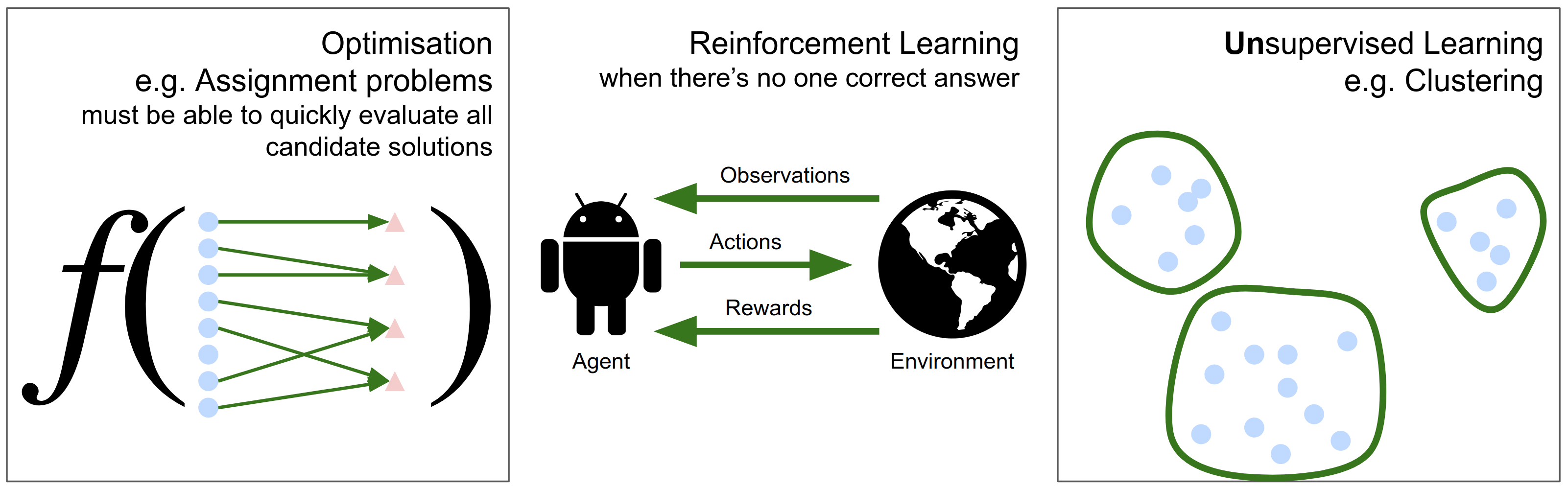 Optimisation
e.g. Assignment problems
must be able to quickly evaluate all candidate solutions

$f($ $)$

Reinforcement Learning
when there's no one correct answer

Observations
Actions
Rewards
Agent
Environment

Unsupervised Learning
e.g. Clustering